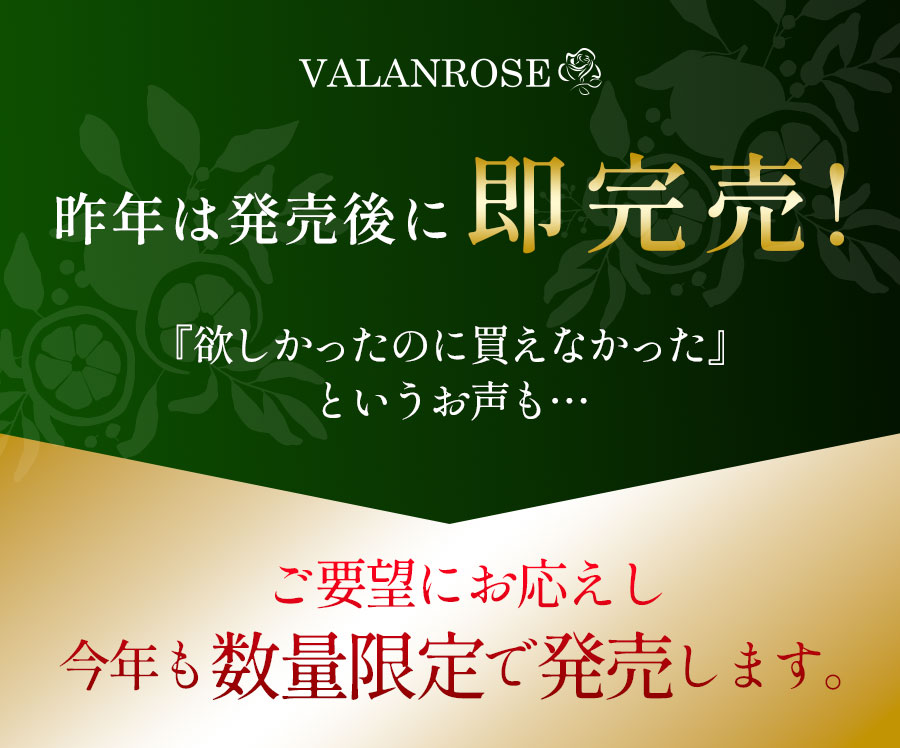 VALANROSE

昨年は発売後に即完売！

『欲しかったのに買えなかった』
というお声も…

ご要望にお応えし
今年も数量限定で発売します。